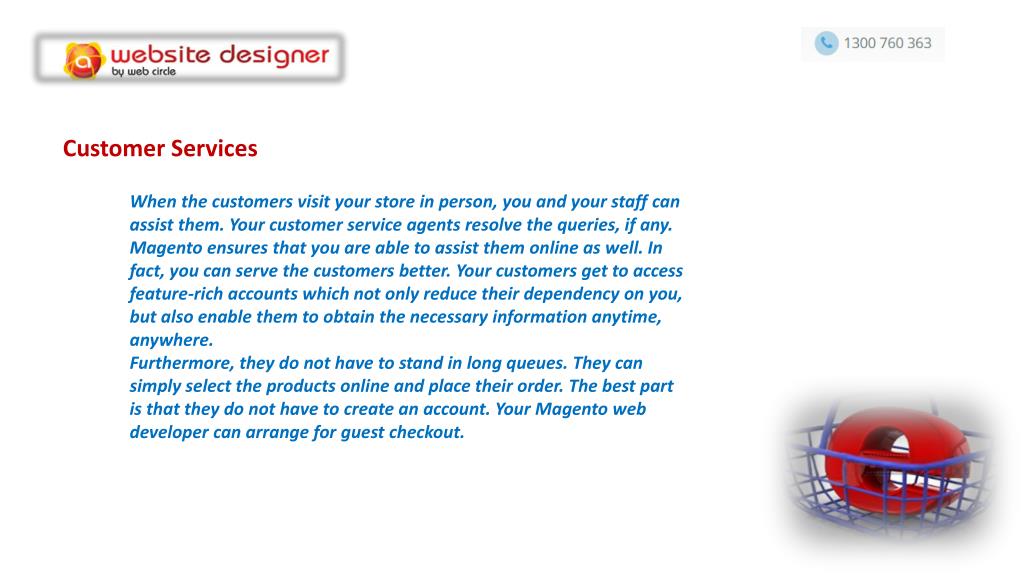 website designer
by web circle

1300 760 363

Customer Services

When the customers visit your store in person, you and your staff can assist them. Your customer service agents resolve the queries, if any. Magento ensures that you are able to assist them online as well. In fact, you can serve the customers better. Your customers get to access feature-rich accounts which not only reduce their dependency on you, but also enable them to obtain the necessary information anytime, anywhere.
Furthermore, they do not have to stand in long queues. They can simply select the products online and place their order. The best part is that they do not have to create an account. Your Magento web developer can arrange for guest checkout.